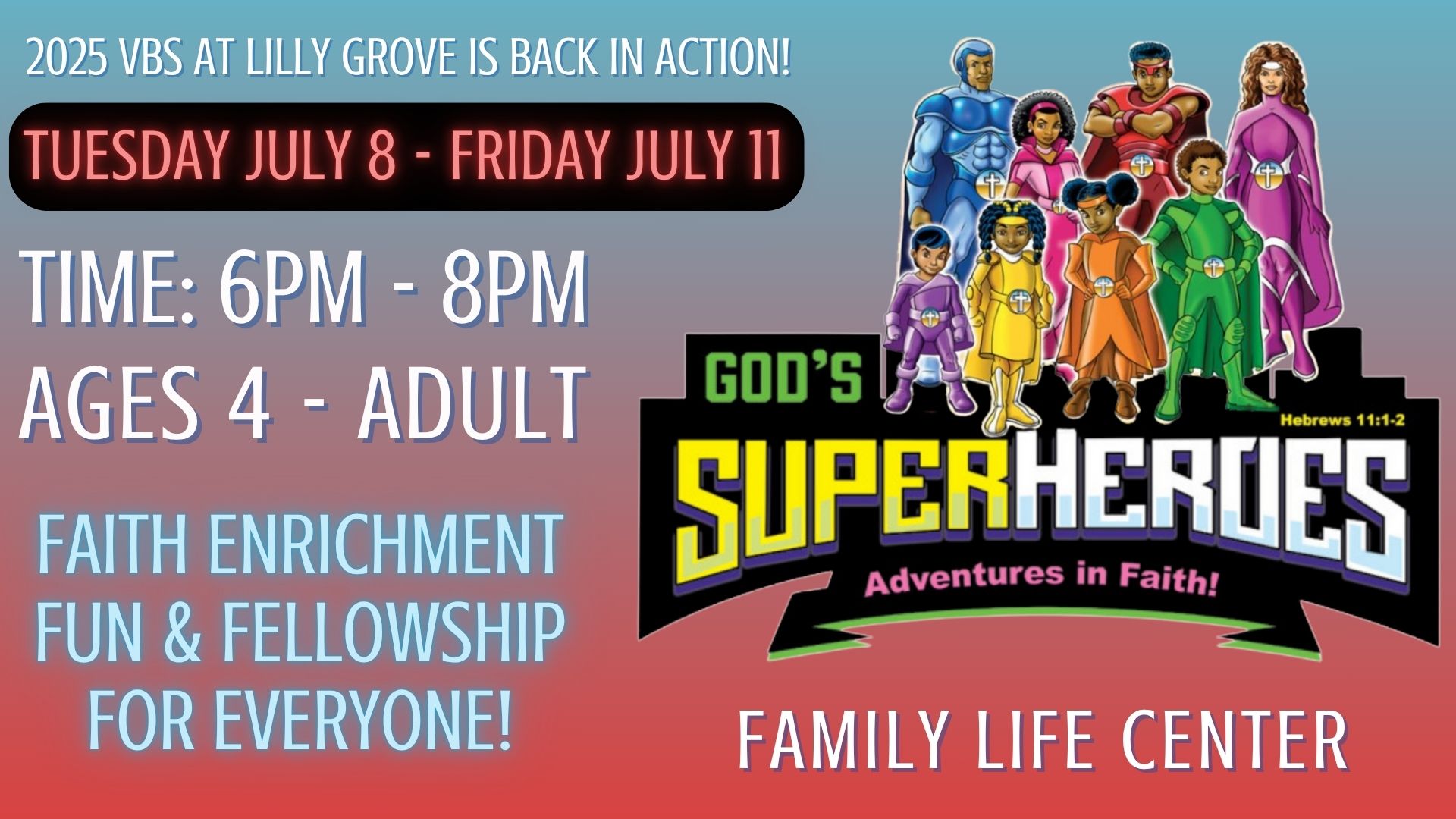 2025 VBS AT LILLY GROVE IS BACK IN ACTION!

TUESDAY JULY 8 - FRIDAY JULY 11

TIME: 6PM - 8PM
AGES 4 - ADULT

FAITH ENRICHMENT
FUN & FELLOWSHIP
FOR EVERYONE!

GOD'S
Hebrews 11:1-2
SUPERHEROES
Adventures in Faith!

FAMILY LIFE CENTER